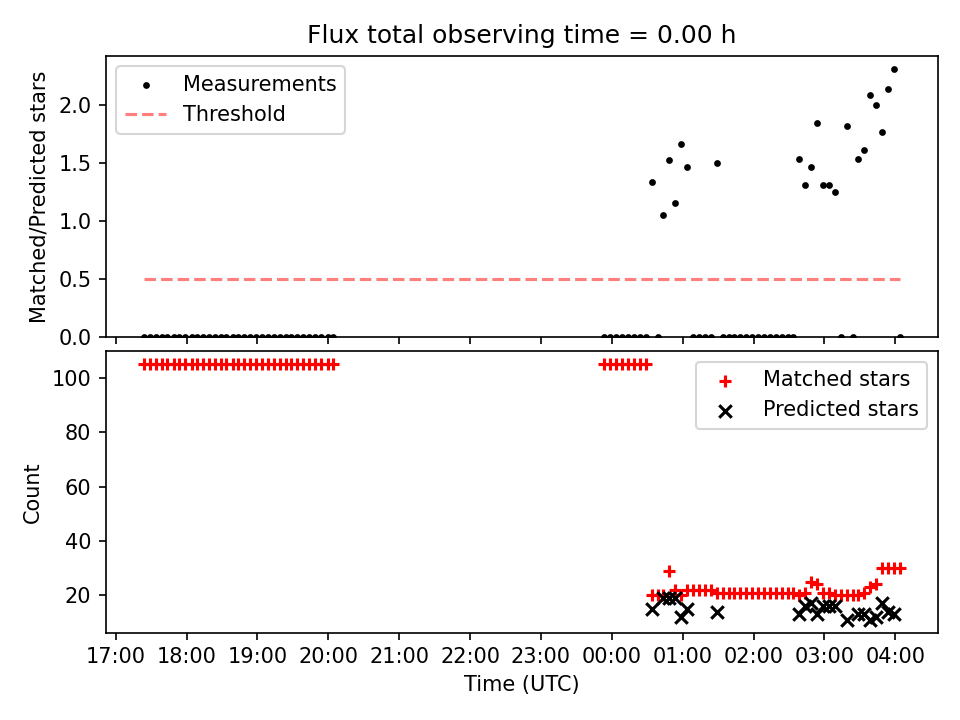 Flux total observing time = 0.00 h

Measurements
Threshold

Matched/Predicted stars

2.0
1.5
1.0
0.5
0.0

Matched stars
Predicted stars

Count

100
80
60
40
20

17:00 18:00 19:00 20:00 21:00 22:00 23:00 00:00 01:00 02:00 03:00 04:00

Time (UTC)